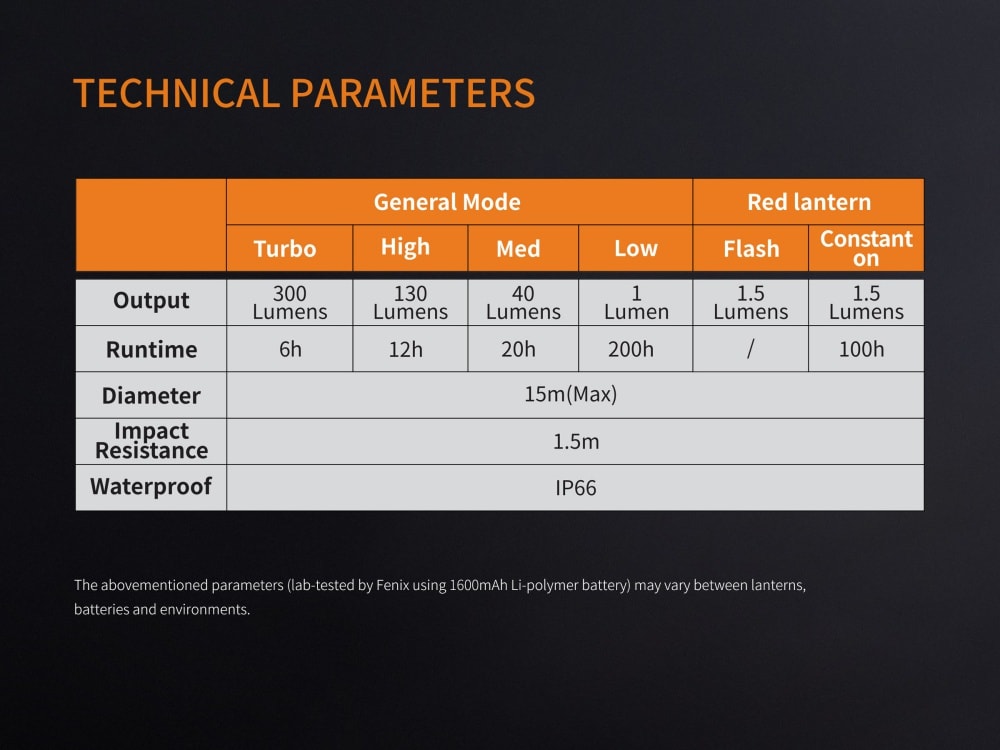 TECHNICAL PARAMETERS

| | General Mode | | | | Red lantern | |
|---|---|---|---|---|---|---|
| | Turbo | High | Med | Low | Flash | Constant on |
| Output | 300 Lumens | 130 Lumens | 40 Lumens | 1 Lumen | 1.5 Lumens | 1.5 Lumens |
| Runtime | 6h | 12h | 20h | 200h | / | 100h |
| Diameter | 15m(Max) | | | | | |
| Impact Resistance | 1.5m | | | | | |
| Waterproof | IP66 | | | | | |

The abovementioned parameters (lab-tested by Fenix using 1600mAh Li-polymer battery) may vary between lanterns, batteries and environments.